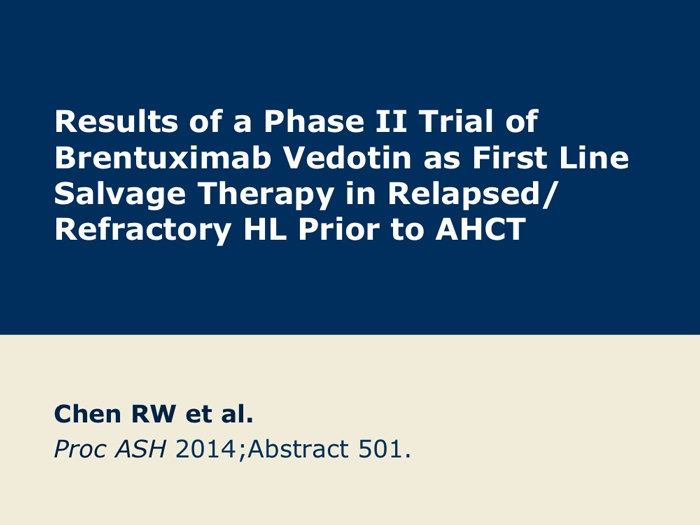 Results of a Phase II Trial of Brentuximab Vedotin as First Line Salvage Therapy in Relapsed/ Refractory HL Prior to AHCT

Chen RW et al.

Proc ASH 2014;Abstract 501.